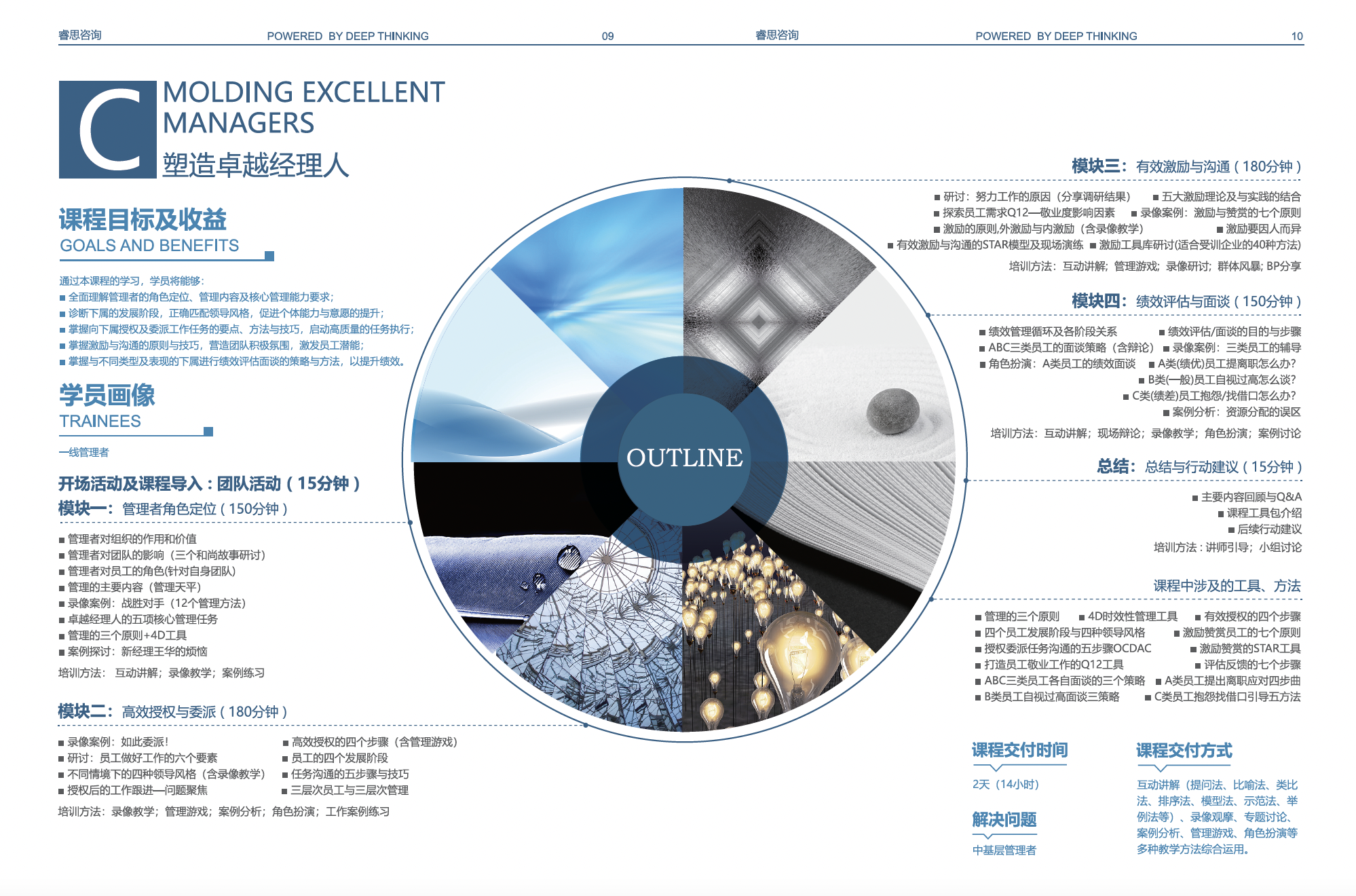 睿思咨询 POWERED BY DEEP THINKING 09

睿思咨询 POWERED BY DEEP THINKING 10

C MOLDING EXCELLENT MANAGERS

塑造卓越经理人

课程目标及收益

GOALS AND BENEFITS

通过本课程的学习，学员将能够:

■ 全面理解管理者的角色定位、管理内容及核心管理能力要求;

■ 诊断下属的发展阶段，正确匹配领导风格，促进个体能力与意愿的提升;

■ 掌握向下属授权及委派工作任务的要点、方法与技巧，启动高质量的任务执行;

■ 掌握激励与沟通的原则与技巧，营造团队积极氛围，激发员工潜能;

■ 掌握与不同类型及表现的下属进行绩效评估面谈的策略与方法，以提升绩效。

学员画像

TRAINEES

一线管理者

开场活动及课程导入：团队活动（15分钟）

模块一：管理者角色定位（150分钟）

■ 管理者对组织的作用和价值

■ 管理者对团队的影响（三个和尚故事研讨）

■ 管理者对员工的角色(针对自身团队)

■ 管理的主要内容（管理天平）

■ 录像案例：战胜对手（12个管理方法）

■ 卓越经理人的五项核心管理任务

■ 管理的三个原则+4D工具

■ 案例探讨：新经理王华的烦恼

培训方法： 互动讲解；录像教学；案例练习

模块二：高效授权与委派（180分钟）

■ 录像案例：如此委派!

■ 研讨：员工做好工作的六个要素

■ 不同情境下的四种领导风格（含录像教学）

■ 授权后的工作跟进—问题聚焦

■ 高效授权的四个步骤（含管理游戏）

■ 员工的四个发展阶段

■ 任务沟通的五步骤与技巧

■ 三层次员工与三层次管理

培训方法：录像教学；管理游戏；案例分析；角色扮演；工作案例练习

OUTLINE

模块三：有效激励与沟通（180分钟）

■ 研讨：努力工作的原因（分享调研结果）

■ 五大激励理论及与实践的结合

■ 探索员工需求Q12—敬业度影响因素

■ 录像案例：激励与赞赏的七个原则

■ 激励的原则,外激励与内激励（含录像教学）

■ 激励要因人而异

■ 有效激励与沟通的STAR模型及现场演练

■ 激励工具库研讨(适合受训企业的40种方法)

培训方法：互动讲解；管理游戏；录像研讨；群体风暴；BP分享

模块四：绩效评估与面谈（150分钟）

■ 绩效管理循环及各阶段关系

■ 绩效评估/面谈的目的与步骤

■ ABC三类员工的面谈策略（含辩论）

■ 录像案例：三类员工的辅导

■ 角色扮演：A类员工的绩效面谈

■ A类(绩优)员工提离职怎么办?

■ B类(一般)员工自视过高怎么谈?

■ C类(绩差)员工抱怨/找借口怎么办?

■ 案例分析：资源分配的误区

培训方法：互动讲解；现场辩论；录像教学；角色扮演；案例讨论

总结：总结与行动建议（15分钟）

■ 主要内容回顾与Q&A

■ 课程工具包介绍

■ 后续行动建议

培训方法：讲师引导；小组讨论

课程中涉及的工具、方法

■ 管理的三个原则

■ 4D时效性管理工具

■ 有效授权的四个步骤

■ 四个员工发展阶段与四种领导风格

■ 激励赞赏员工的七个原则

■ 授权委派任务沟通的五步骤OCDAC

■ 激励赞赏的STAR工具

■ 打造员工敬业工作的Q12工具

■ 评估反馈的七个步骤

■ ABC三类员工各自面谈的三个策略

■ A类员工提出离职应对四步曲

■ B类员工自视过高面谈三策略

■ C类员工抱怨找借口引导五方法

课程交付时间

2天（14小时）

解决问题

中基层管理者

课程交付方式

互动讲解（提问法、比喻法、类比法、排序法、模型法、示范法、举例法等）、录像观摩、专题讨论、案例分析、管理游戏、角色扮演等多种教学方法综合运用。